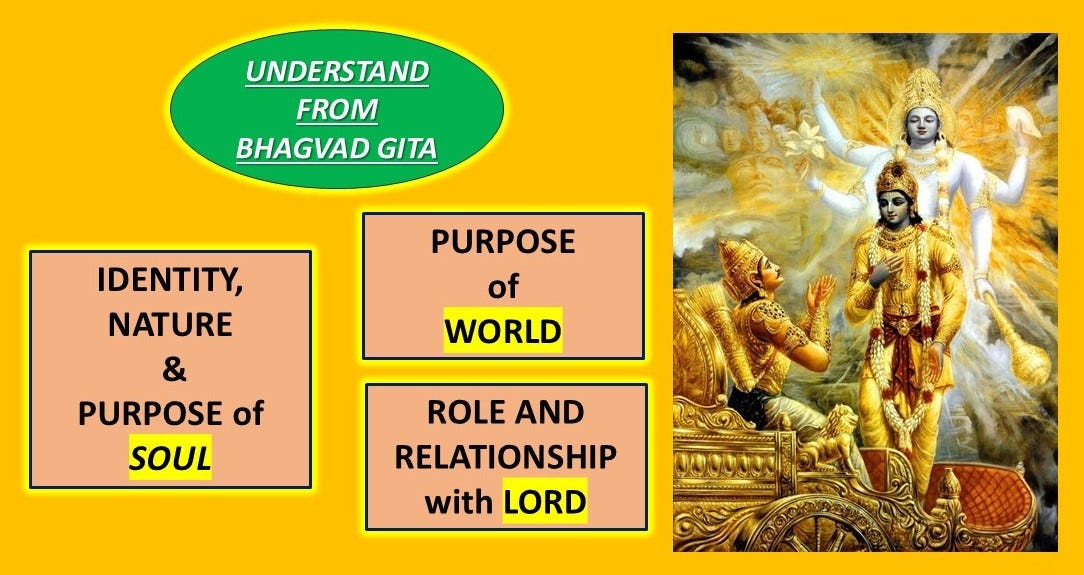 UNDERSTAND FROM BHAGVAD GITA

IDENTITY, NATURE & PURPOSE of SOUL

PURPOSE of WORLD

ROLE AND RELATIONSHIP with LORD